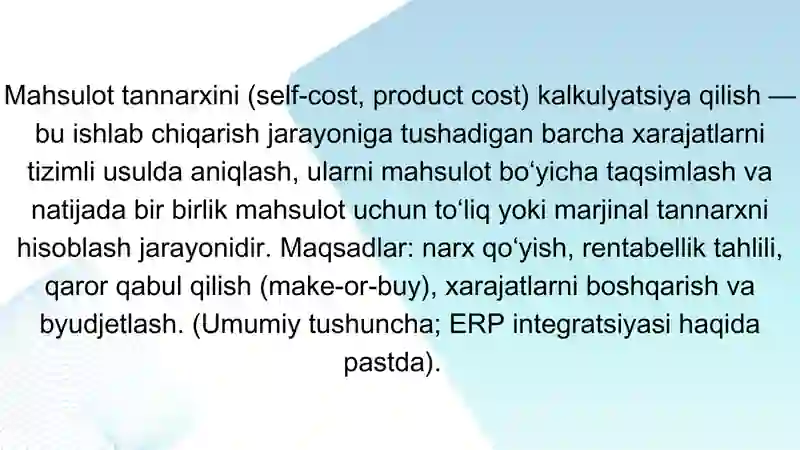 Mahsulot tannarxini (self-cost, product cost) kalkulyatsiya qilish — bu ishlab chiqarish jarayoniga tushadigan barcha xarajatlarni tizimli usulda aniqlash, ularni mahsulot bo‘yicha taqsimlash va natijada bir birlik mahsulot uchun to‘liq yoki marjinal tannarxni hisoblash jarayonidir. Maqsadlar: narx qo‘yish, rentabellik tahlili, qaror qabul qilish (make-or-buy), xarajatlarni boshqarish va byudjetlash. (Umumiy tushuncha; ERP integratsiyasi haqida pastda).